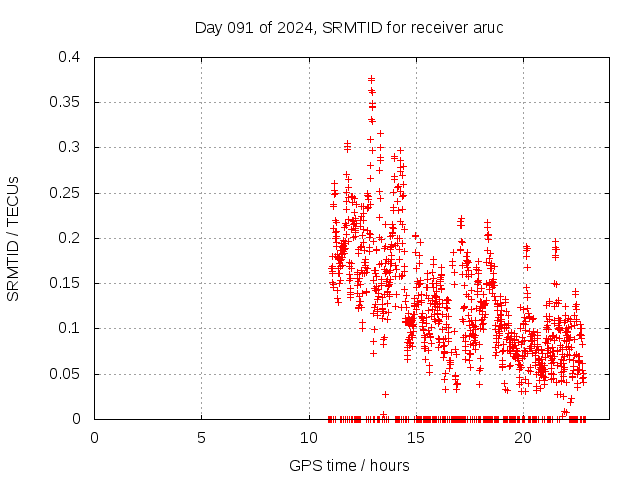 Day 091 of 2024, SRMTID for receiver aruc

SRMTID / TECUs

0.4
0.35
0.3
0.25
0.2
0.15
0.1
0.05
0

0
5
10
15
20

GPS time / hours